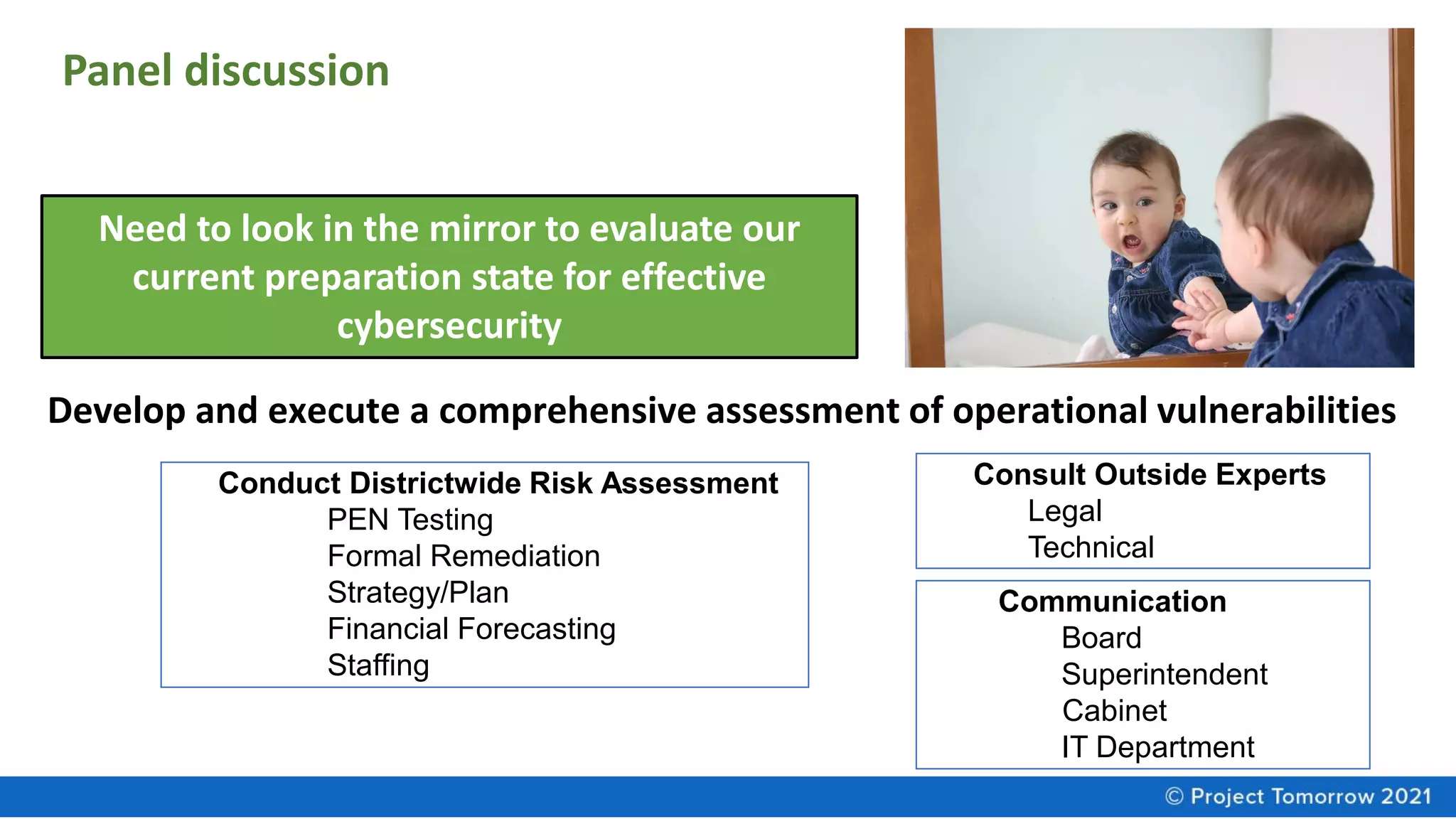 Panel discussion

Need to look in the mirror to evaluate our current preparation state for effective cybersecurity

Develop and execute a comprehensive assessment of operational vulnerabilities

Conduct Districtwide Risk Assessment
PEN Testing
Formal Remediation
Strategy/Plan
Financial Forecasting
Staffing

Consult Outside Experts
Legal
Technical

Communication
Board
Superintendent
Cabinet
IT Department

© Project Tomorrow 2021